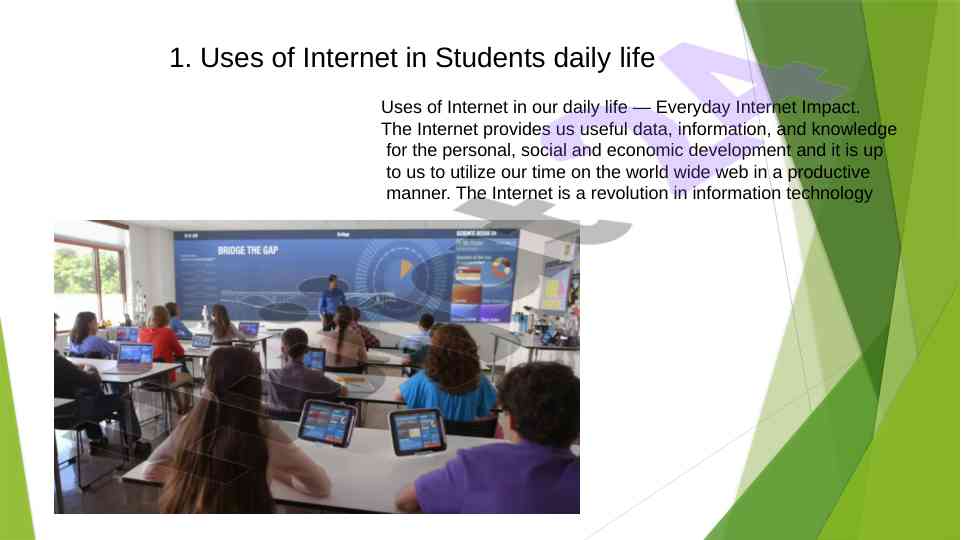 1. Uses of Internet in Students daily life

Uses of Internet in our daily life — Everyday Internet Impact. The Internet provides us useful data, information, and knowledge for the personal, social and economic development and it is up to us to utilize our time on the world wide web in a productive manner. The Internet is a revolution in information technology

BRIDGE THE GAP